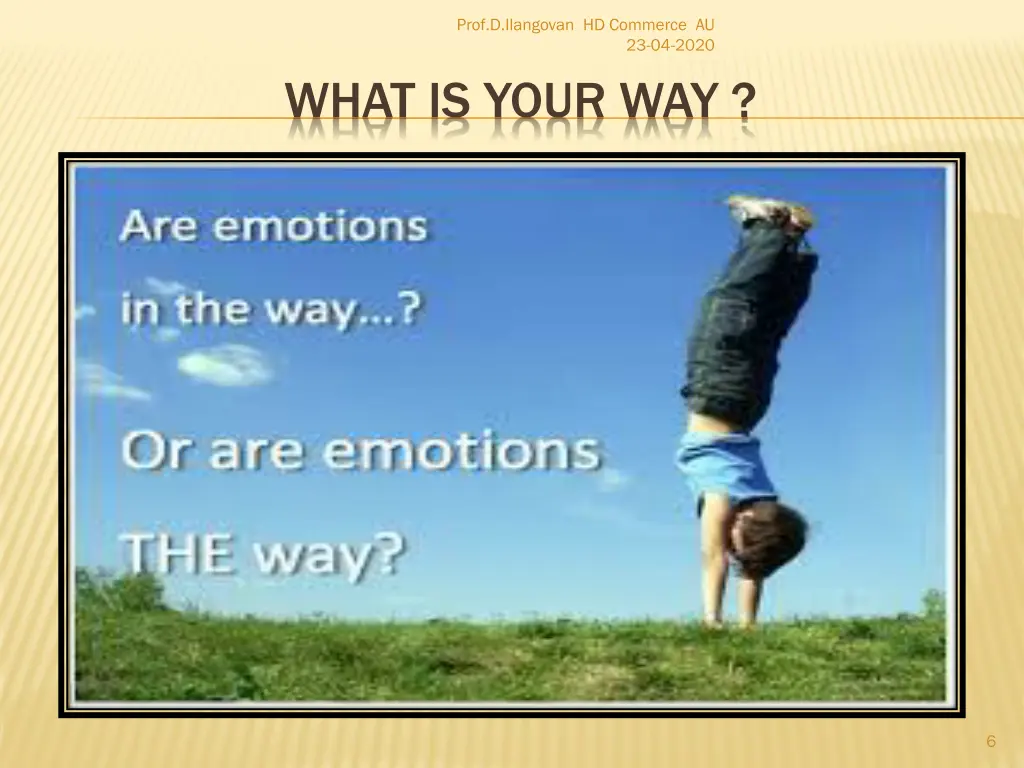 Prof.D.Ilangovan HD Commerce AU
23-04-2020

WHAT IS YOUR WAY ?

Are emotions

in the way...?

Or are emotions

THE way?

6